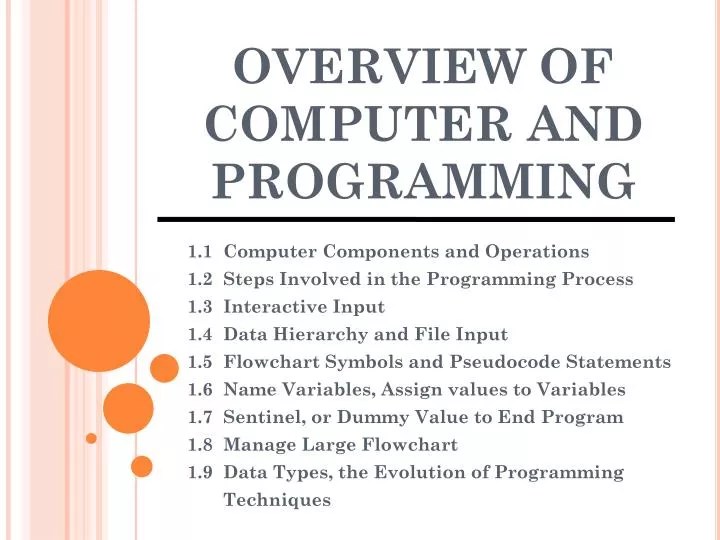 OVERVIEW OF COMPUTER AND PROGRAMMING

1.1 Computer Components and Operations
1.2 Steps Involved in the Programming Process
1.3 Interactive Input
1.4 Data Hierarchy and File Input
1.5 Flowchart Symbols and Pseudocode Statements
1.6 Name Variables, Assign values to Variables
1.7 Sentinel, or Dummy Value to End Program
1.8 Manage Large Flowchart
1.9 Data Types, the Evolution of Programming Techniques